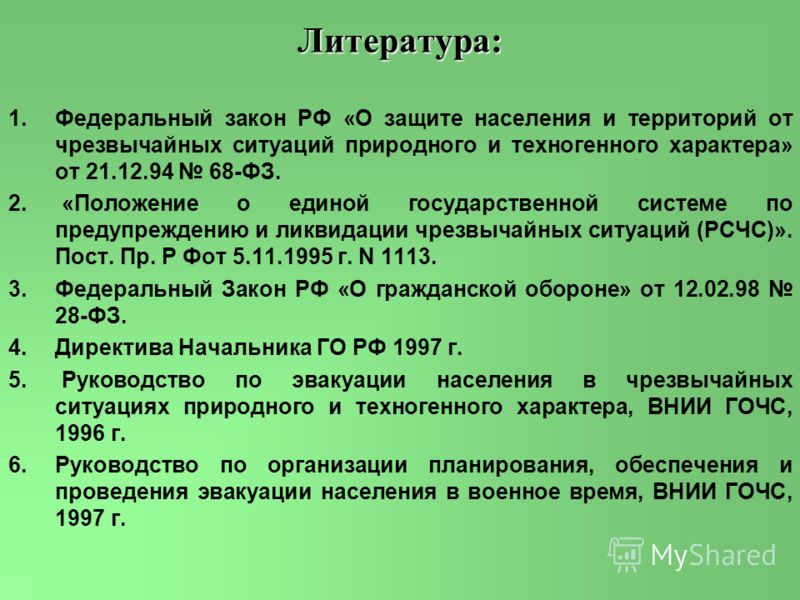 Литература:

1. Федеральный закон РФ «О защите населения и территорий от чрезвычайных ситуаций природного и техногенного характера» от 21.12.94 № 68-ФЗ.

2. «Положение о единой государственной системе по предупреждению и ликвидации чрезвычайных ситуаций (РСЧС)». Пост. Пр. Р Фот 5.11.1995 г. N 1113.

3. Федеральный Закон РФ «О гражданской обороне» от 12.02.98 № 28-ФЗ.

4. Директива Начальника ГО РФ 1997 г.

5. Руководство по эвакуации населения в чрезвычайных ситуациях природного и техногенного характера, ВНИИ ГОЧС, 1996 г.

6. Руководство по организации планирования, обеспечения и проведения эвакуации населения в военное время, ВНИИ ГОЧС, 1997 г.

MyShared